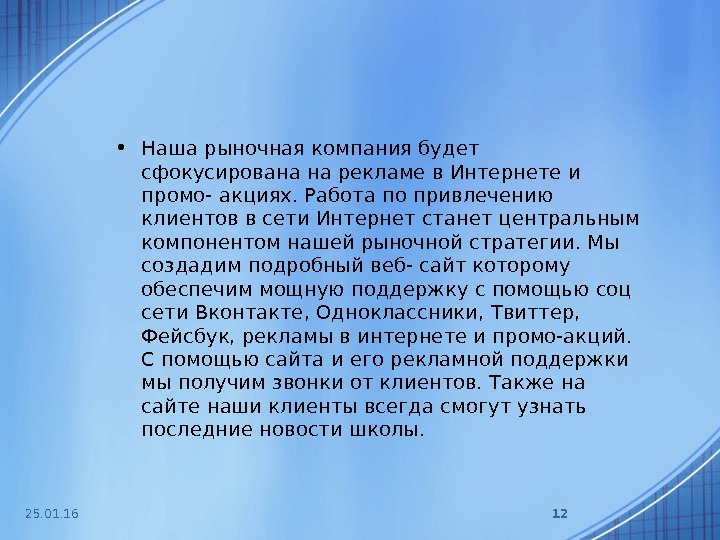 • Наша рыночная компания будет сфокусирована на рекламе в Интернете и промо- акциях. Работа по привлечению клиентов в сети Интернет станет центральным компонентом нашей рыночной стратегии. Мы создадим подробный веб- сайт которому обеспечим мощную поддержку с помощью соц сети Вконтакте, Одноклассники, Твиттер, Фейсбук, рекламы в интернете и промо-акций. С помощью сайта и его рекламной поддержки мы получим звонки от клиентов. Также на сайте наши клиенты всегда смогут узнать последние новости школы.

25.01.16

12